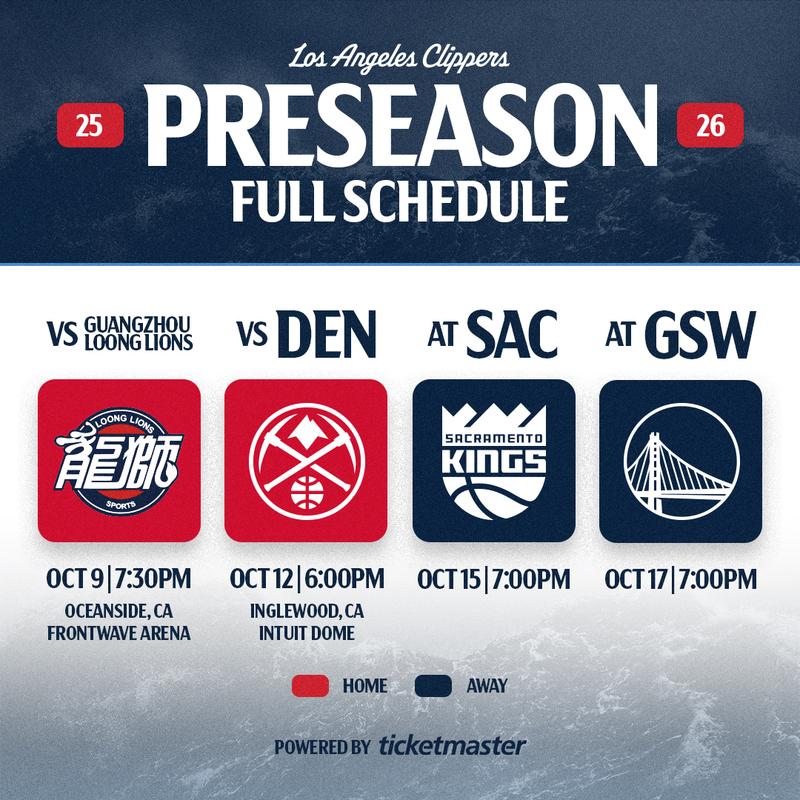 Los Angeles Clippers

25 PRESEASON 26

FULL SCHEDULE

VS GUANGZHOU LOONG LIONS

LOONG LIONS 龍獅 SPORTS

OCT 9 | 7:30PM

OCEANSIDE, CA
FRONTWAVE ARENA

VS DEN

OCT 12 | 6:00PM

INGLEWOOD, CA
INTUIT DOME

AT SAC

SACRAMENTO KINGS

OCT 15 | 7:00PM

AT GSW

OCT 17 | 7:00PM

HOME AWAY

POWERED BY ticketmaster